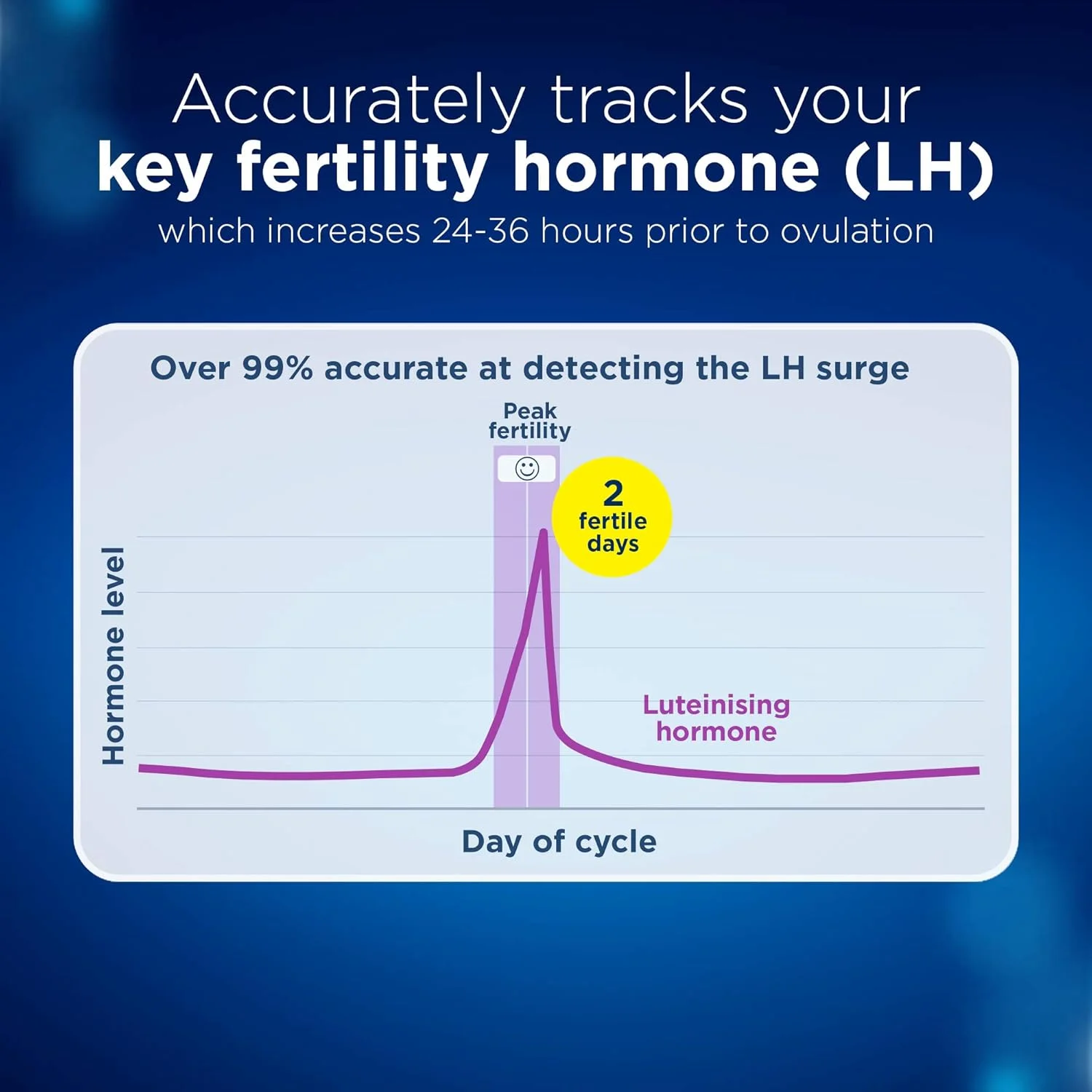 Accurately tracks your
key fertility hormone (LH)
which increases 24-36 hours prior to ovulation

Over 99% accurate at detecting the LH surge

Peak fertility

2 fertile days

Hormone level

Luteinising hormone

Day of cycle